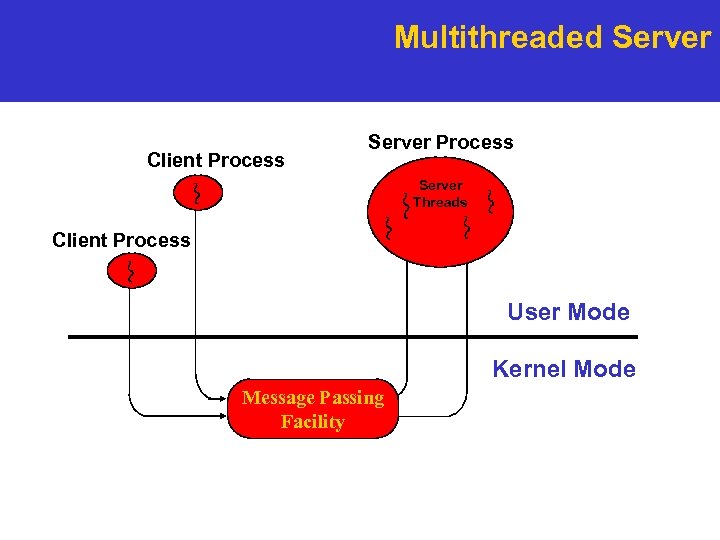 Multithreaded Server

Server Process

Client Process

Server Threads

Client Process

User Mode

Kernel Mode

Message Passing Facility